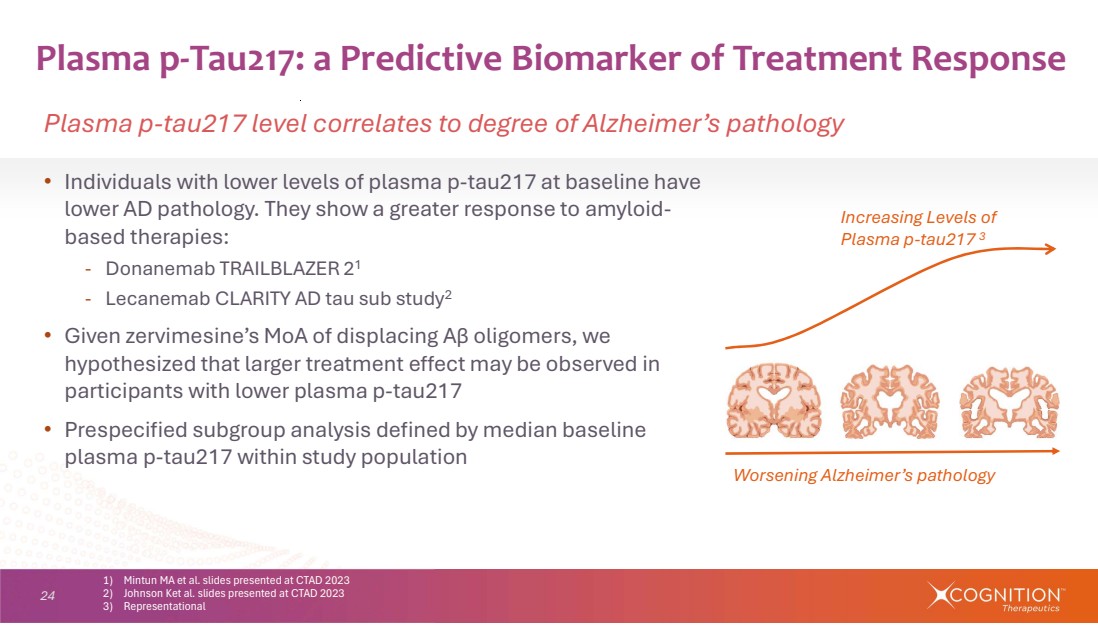 Plasma p-Tau217: a Predictive Biomarker of Treatment Response

Plasma p-tau217 level correlates to degree of Alzheimer's pathology

• Individuals with lower levels of plasma p-tau217 at baseline have lower AD pathology. They show a greater response to amyloid-based therapies:
- Donanemab TRAILBLAZER 2$^1$
- Lecanemab CLARITY AD tau sub study$^2$

• Given zervimesine's MoA of displacing Aβ oligomers, we hypothesized that larger treatment effect may be observed in participants with lower plasma p-tau217

• Prespecified subgroup analysis defined by median baseline plasma p-tau217 within study population

Increasing Levels of Plasma p-tau217 $^3$

Worsening Alzheimer's pathology

24

1) Mintun MA et al. slides presented at CTAD 2023
2) Johnson Ket al. slides presented at CTAD 2023
3) Representational

COGNITION™ Therapeutics